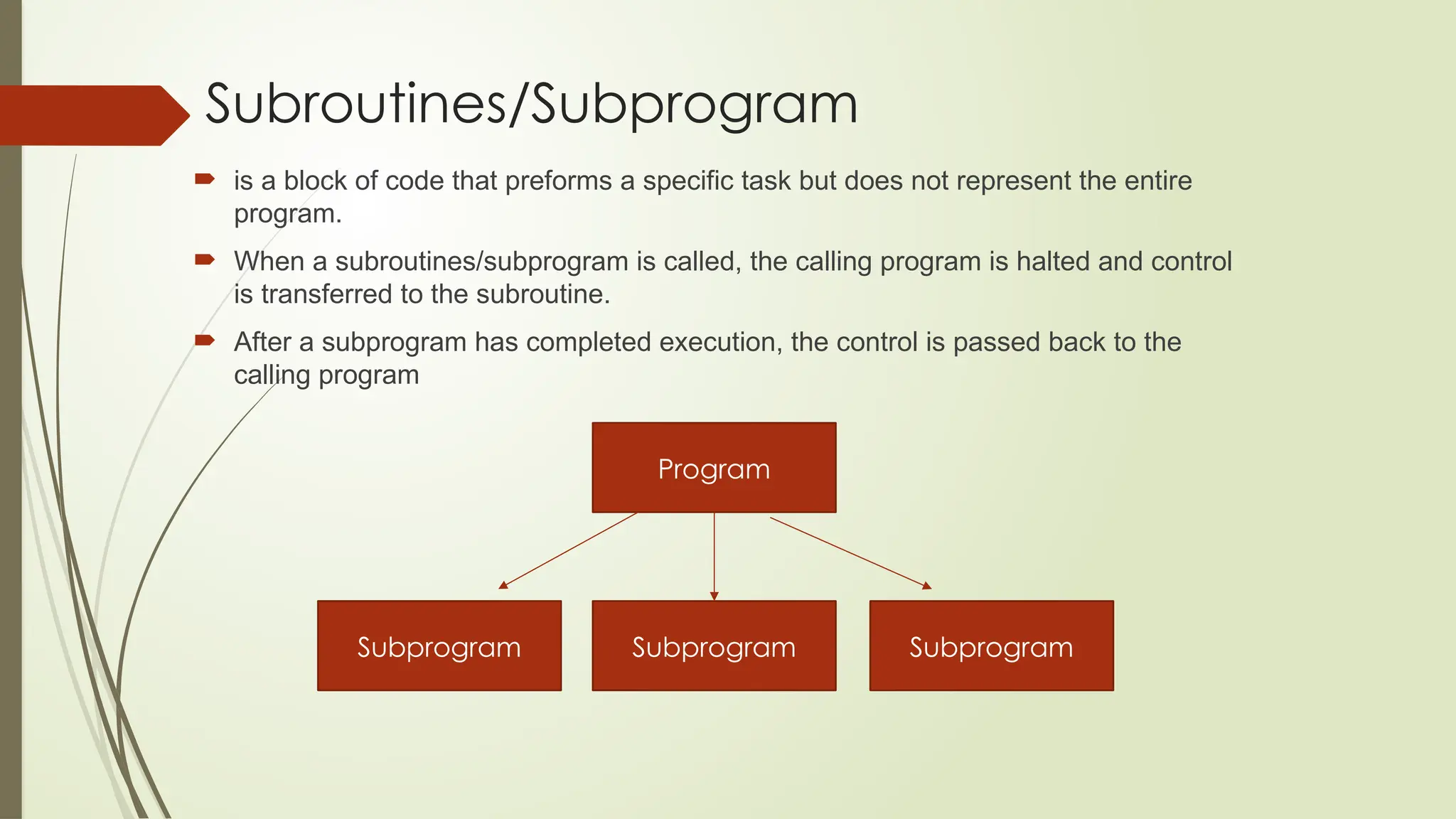 Subroutines/Subprogram

is a block of code that preforms a specific task but does not represent the entire program.

When a subroutines/subprogram is called, the calling program is halted and control is transferred to the subroutine.

After a subprogram has completed execution, the control is passed back to the calling program

Program

Subprogram

Subprogram

Subprogram